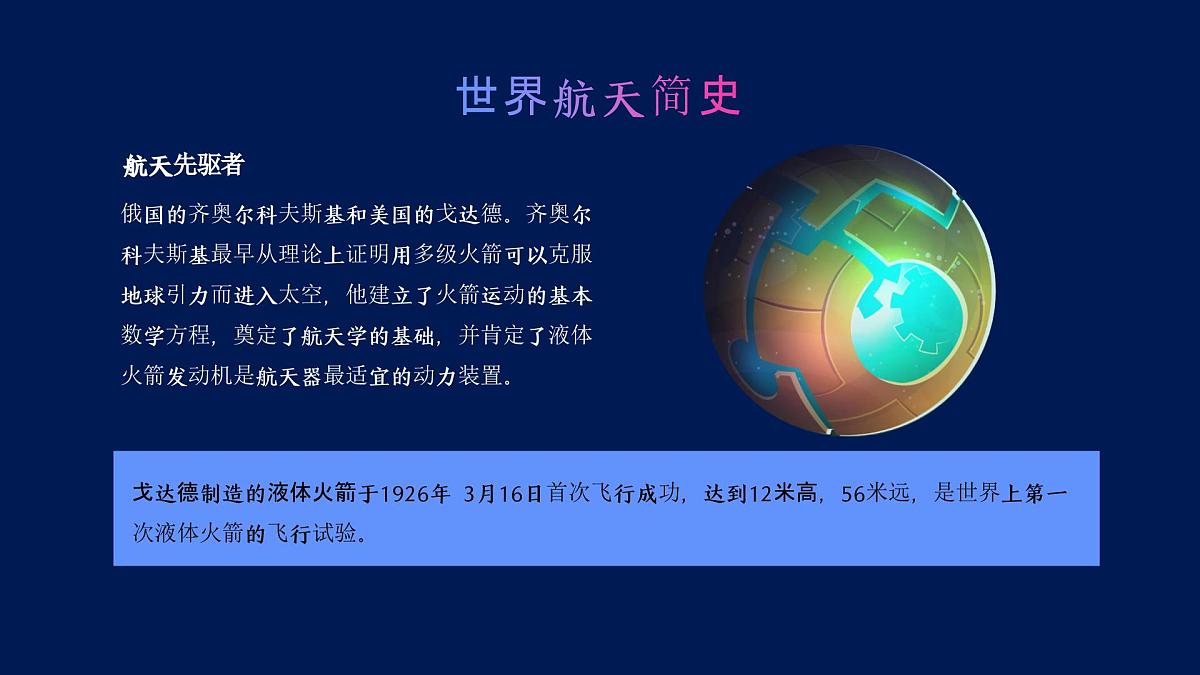 世界航天简史

航天先驱者

俄国的齐奥尔科夫斯基和美国的戈达德。齐奥尔科夫斯基最早从理论上证明用多级火箭可以克服地球引力而进入太空，他建立了火箭运动的基本数学方程，奠定了航天学的基础，并肯定了液体火箭发动机是航天器最适宜的动力装置。

戈达德制造的液体火箭于1926年 3月16日首次飞行成功，达到12米高，56米远，是世界上第一次液体火箭的飞行试验。